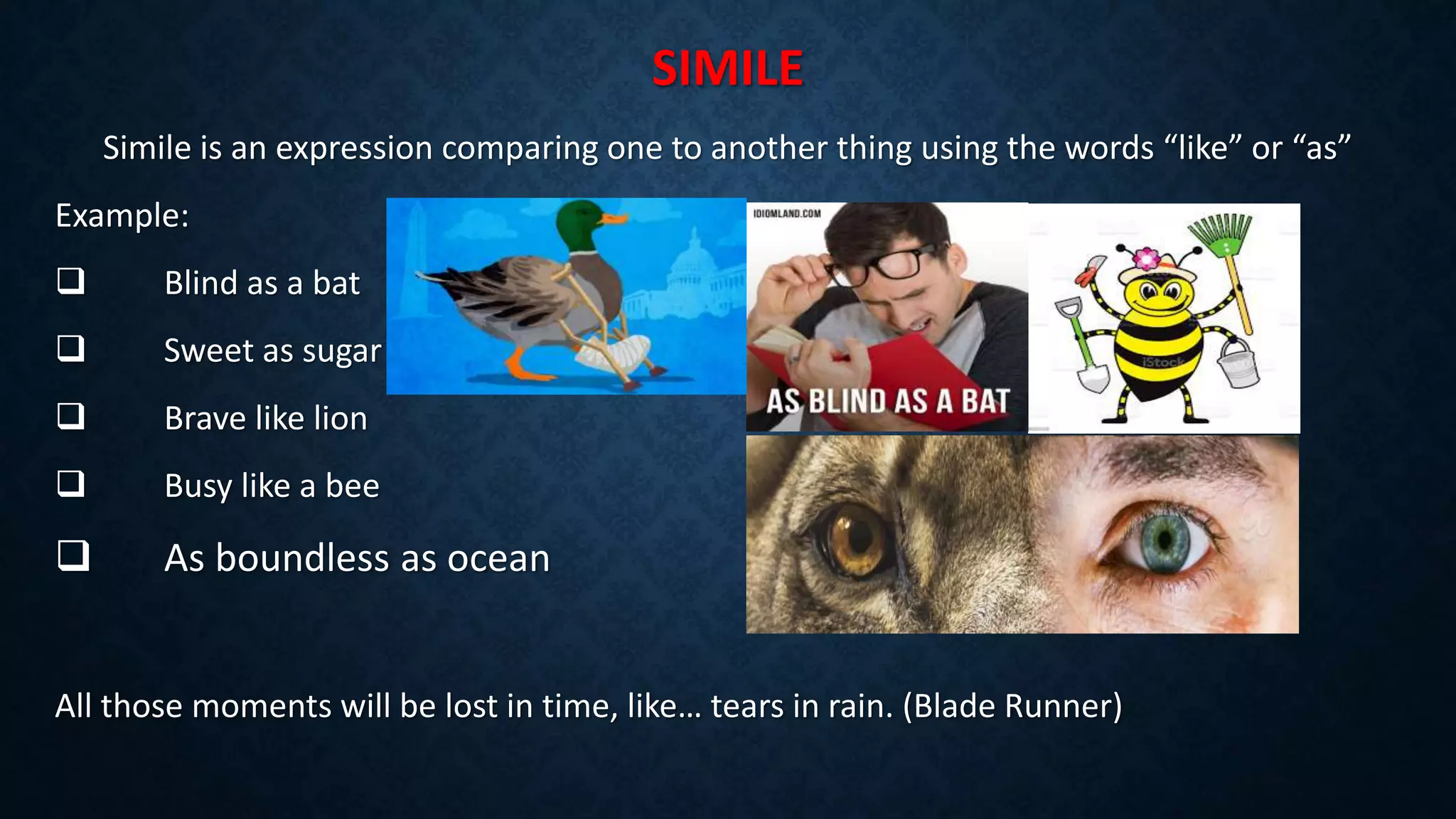 SIMILE

Simile is an expression comparing one to another thing using the words “like” or “as”

Example:

❑ Blind as a bat

❑ Sweet as sugar

❑ Brave like lion

❑ Busy like a bee

❑ As boundless as ocean

IDIOMLAND.COM

AS BLIND AS A BAT

iStock

All those moments will be lost in time, like… tears in rain. (Blade Runner)